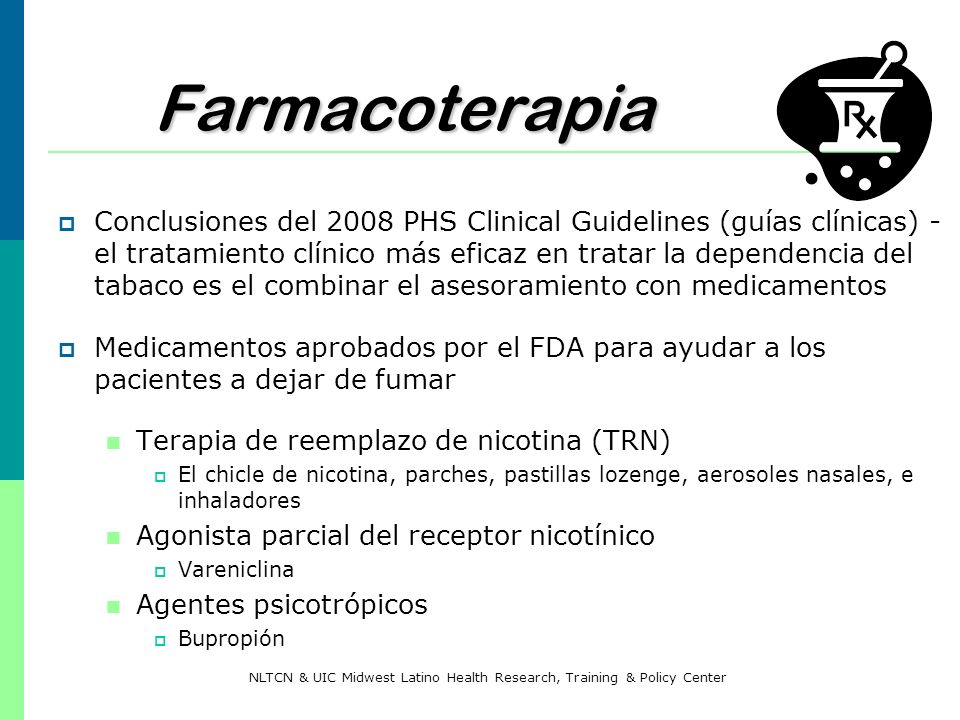 Farmacoterapia

Rx

Conclusiones del 2008 PHS Clinical Guidelines (guías clínicas) - el tratamiento clínico más eficaz en tratar la dependencia del tabaco es el combinar el asesoramiento con medicamentos

Medicamentos aprobados por el FDA para ayudar a los pacientes a dejar de fumar

Terapia de reemplazo de nicotina (TRN)

El chicle de nicotina, parches, pastillas lozenge, aerosoles nasales, e inhaladores

Agonista parcial del receptor nicotínico

Vareniclina

Agentes psicotrópicos

Bupropión

NLTCN & UIC Midwest Latino Health Research, Training & Policy Center